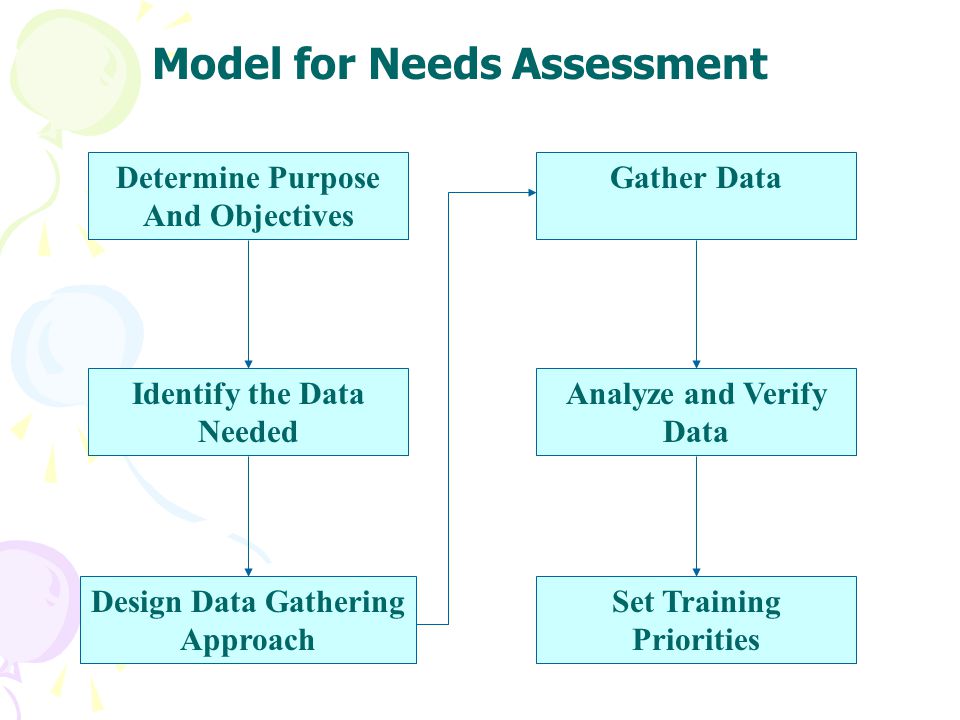 Model for Needs Assessment

Determine Purpose And Objectives

Identify the Data Needed

Design Data Gathering Approach

Gather Data

Analyze and Verify Data

Set Training Priorities